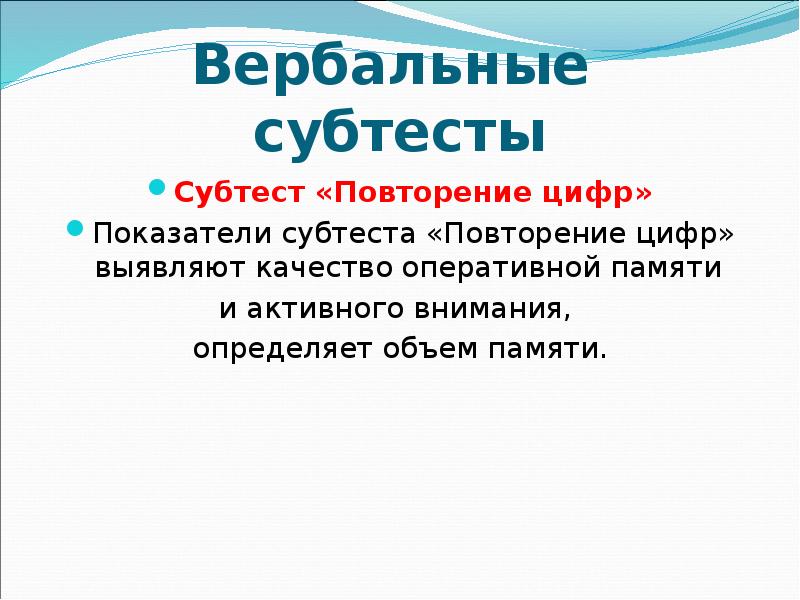 Вербальные субтесты

Субтест «Повторение цифр»

Показатели субтеста «Повторение цифр» выявляют качество оперативной памяти
и активного внимания,
определяет объем памяти.